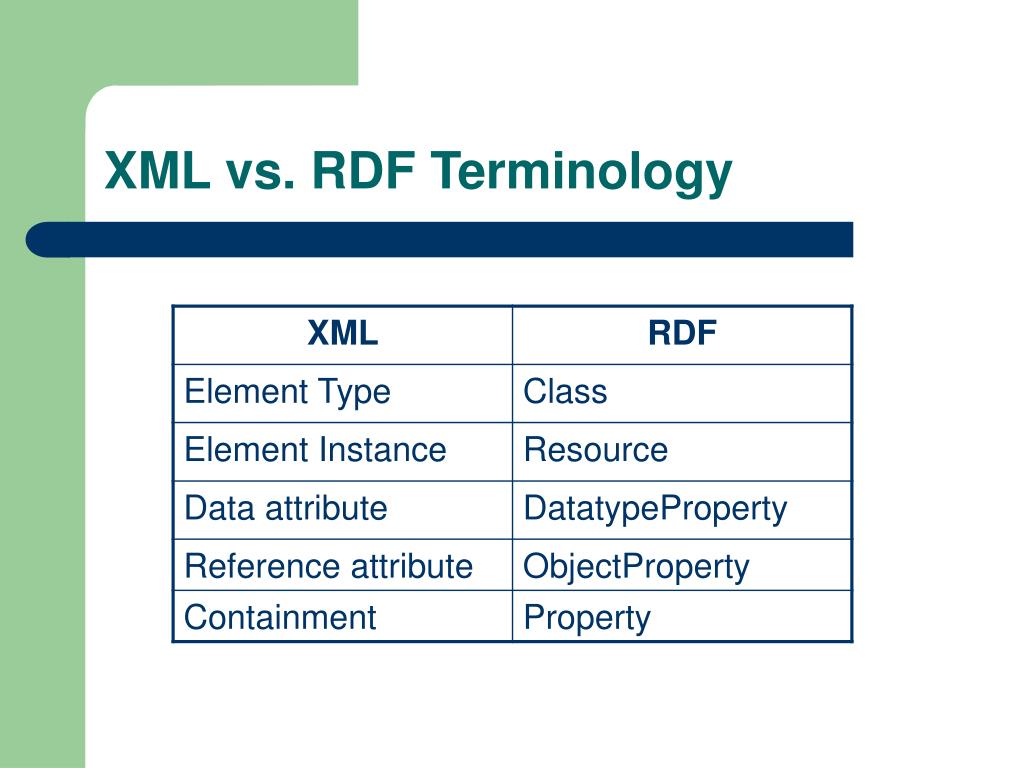 XML vs. RDF Terminology

| XML | RDF |
|---|---|
| Element Type | Class |
| Element Instance | Resource |
| Data attribute | DatatypeProperty |
| Reference attribute | ObjectProperty |
| Containment | Property |